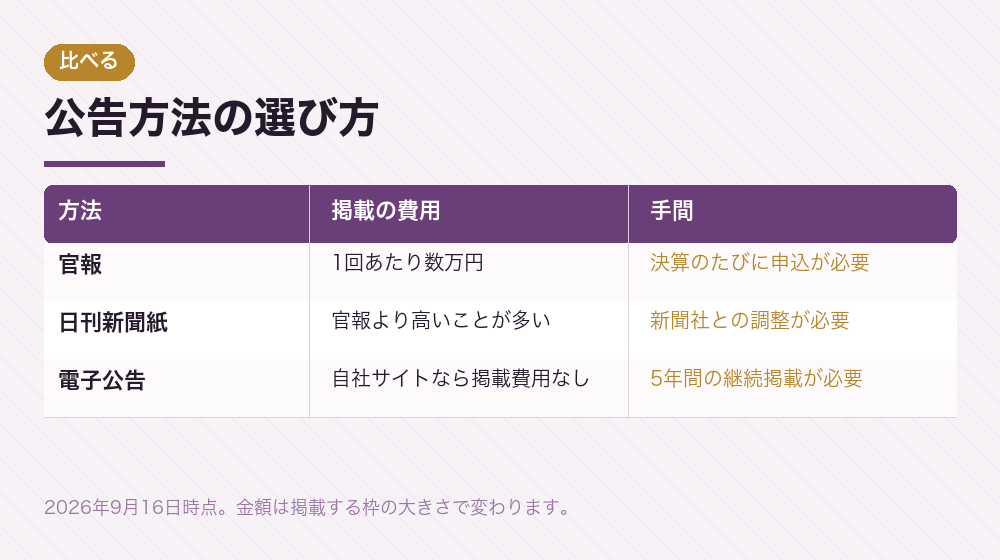 比べる

公告方法の選び方

| 方法 | 掲載の費用 | 手間 |
|---|---|---|
| 官報 | 1回あたり数万円 | 決算のたびに申込が必要 |
| 日刊新聞紙 | 官報より高いことが多い | 新聞社との調整が必要 |
| 電子公告 | 自社サイトなら掲載費用なし | 5年間の継続掲載が必要 |

2026年9月16日時点。金額は掲載する枠の大きさで変わります。